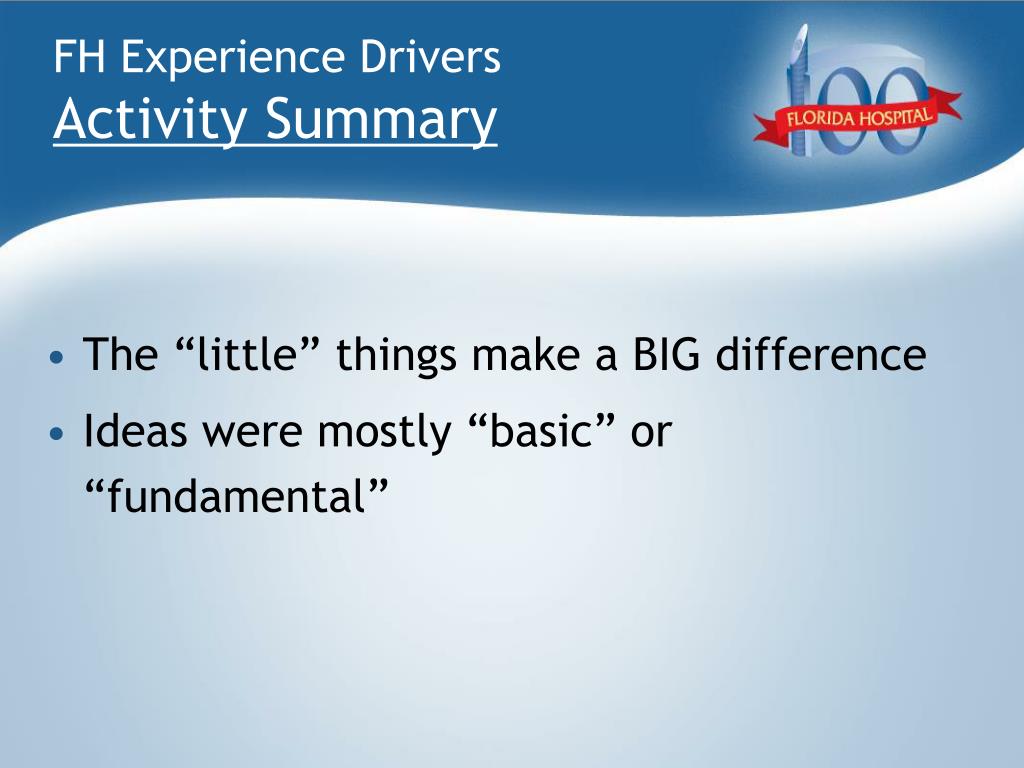 FH Experience Drivers
Activity Summary

100
FLORIDA HOSPITAL

• The “little” things make a BIG difference
• Ideas were mostly “basic” or “fundamental”